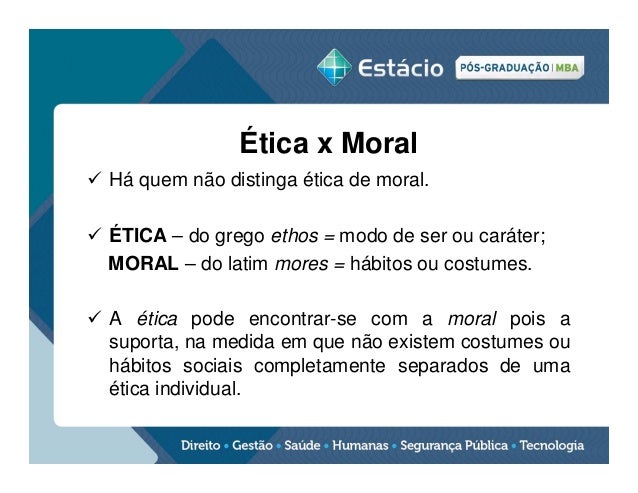 Estácio PÓS-GRADUAÇÃO | MBA

Ética x Moral

✓ Há quem não distinga ética de moral.

✓ ÉTICA – do grego ethos = modo de ser ou caráter;
MORAL – do latim mores = hábitos ou costumes.

✓ A ética pode encontrar-se com a moral pois a suporta, na medida em que não existem costumes ou hábitos sociais completamente separados de uma ética individual.

Direito • Gestão • Saúde • Humanas • Segurança Pública • Tecnologia